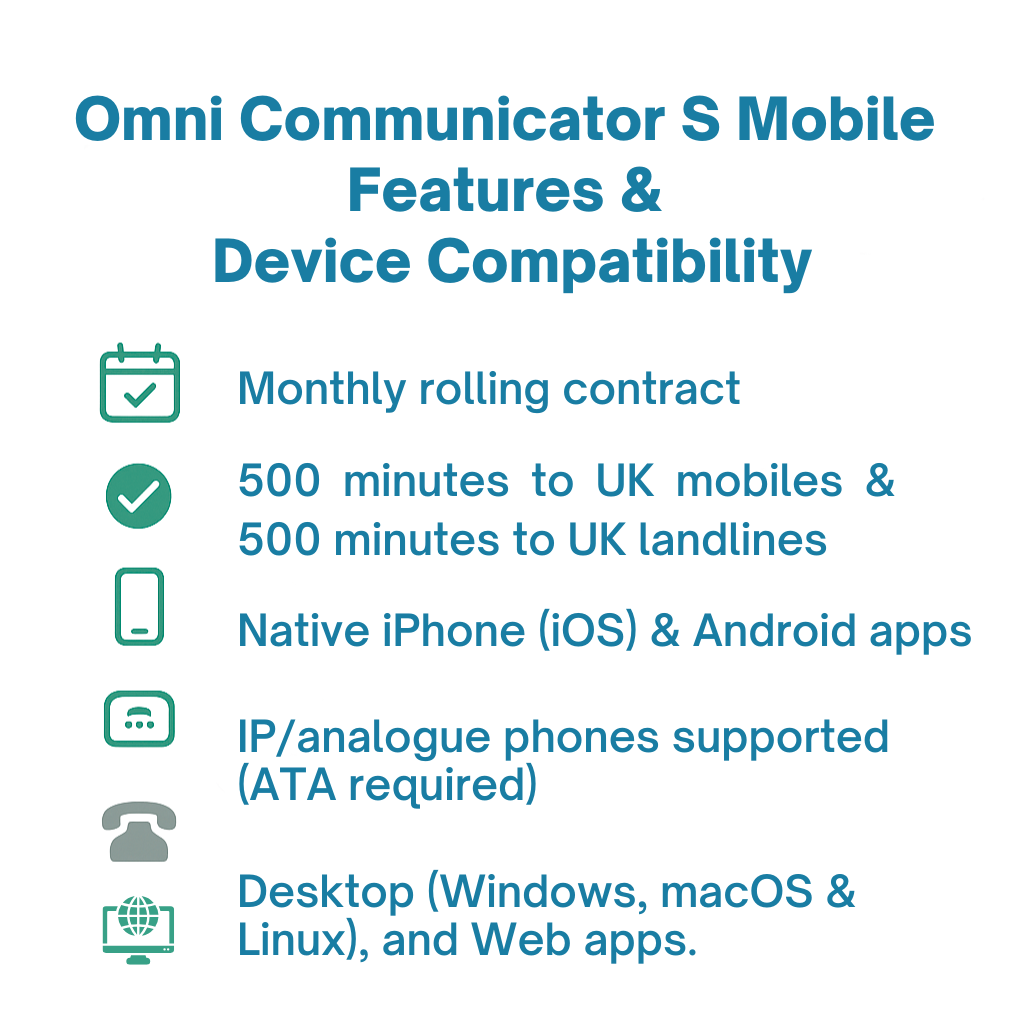 Omni Communicator S Mobile Features & Device Compatibility

Monthly rolling contract

500 minutes to UK mobiles & 500 minutes to UK landlines

Native iPhone (iOS) & Android apps

IP/analogue phones supported (ATA required)

Desktop (Windows, macOS & Linux), and Web apps.